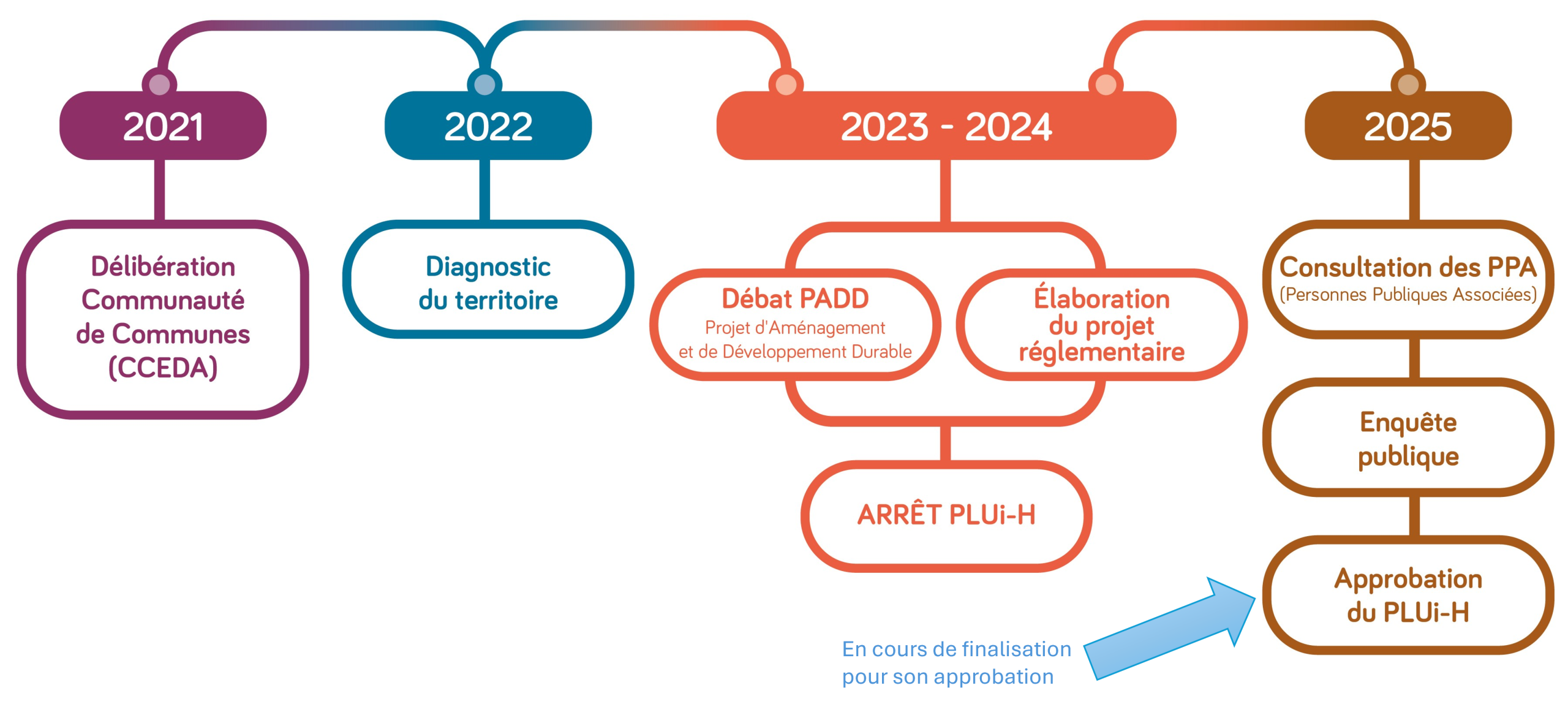 2021

Délibération Communauté de Communes (CCEDA)

2022

Diagnostic du territoire

2023 - 2024

Débat PADD
Projet d'Aménagement et de Développement Durable

Élaboration du projet réglementaire

ARRÊT PLUi-H

2025

Consultation des PPA
(Personnes Publiques Associées)

Enquête publique

Approbation du PLUi-H

En cours de finalisation pour son approbation